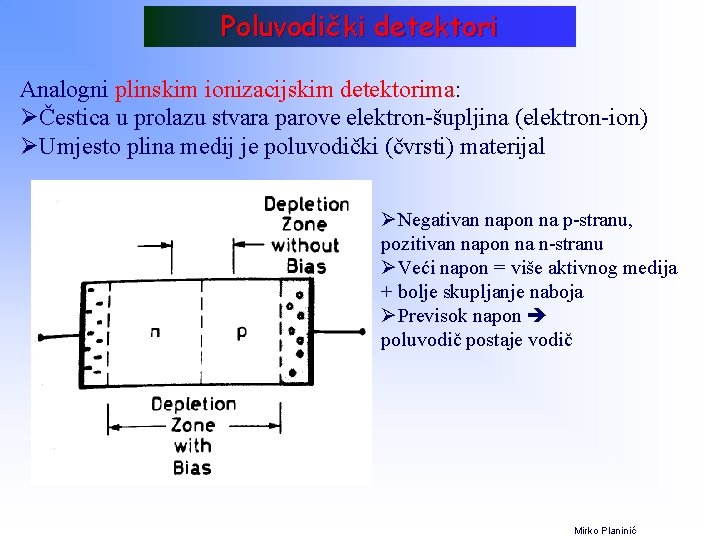 Poluvodički detektori

Analogni plinskim ionizacijskim detektorima:
➢Čestica u prolazu stvara parove elektron-šupljina (elektron-ion)
➢Umjesto plina medij je poluvodički (čvrsti) materijal

Depletion Zone without Bias

n

p

Depletion Zone with Bias

➢Negativan napon na p-stranu, pozitivan napon na n-stranu
➢Veći napon = više aktivnog medija + bolje skupljanje naboja
➢Previsok napon ➔ poluvodič postaje vodič

Mirko Planinić